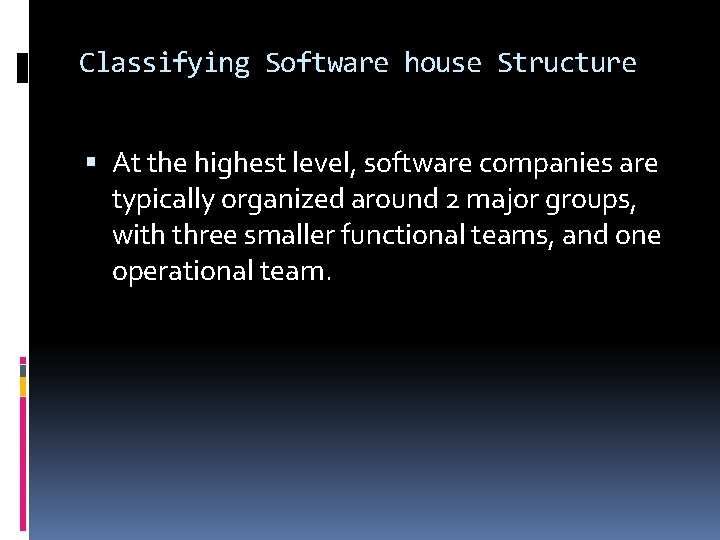 Classifying Software house Structure

▪ At the highest level, software companies are typically organized around 2 major groups, with three smaller functional teams, and one operational team.